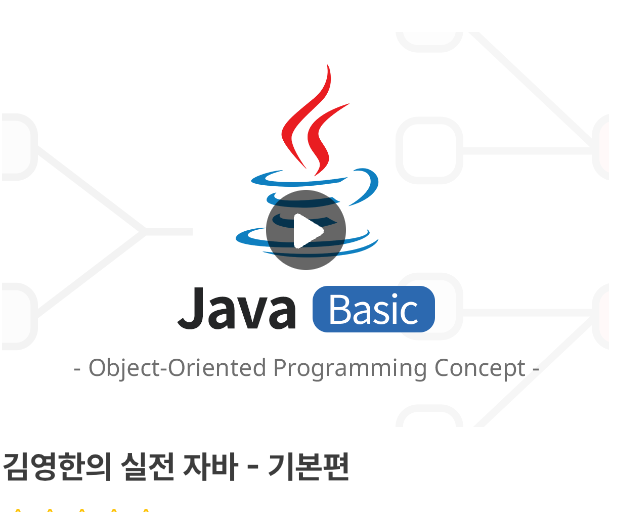 Java Basic

- Object-Oriented Programming Concept -

김영한의 실전 자바 - 기본편